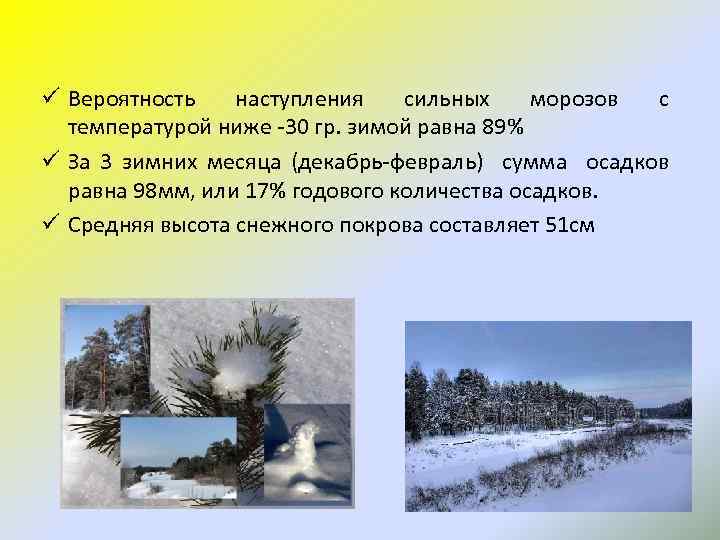 ✓ Вероятность наступления сильных морозов с температурой ниже -30 гр. зимой равна 89%

✓ За 3 зимних месяца (декабрь-февраль) сумма осадков равна 98мм, или 17% годового количества осадков.

✓ Средняя высота снежного покрова составляет 51см